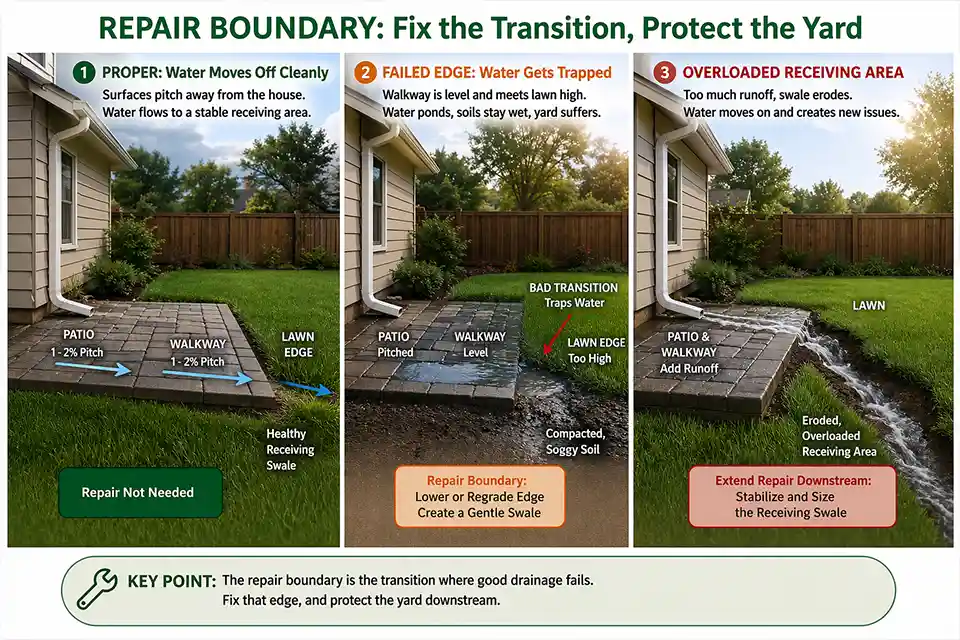 REPAIR BOUNDARY: Fix the Transition, Protect the Yard

1 PROPER: Water Moves Off Cleanly
Surfaces pitch away from the house.
Water flows to a stable receiving area.

PATIO
1 - 2% Pitch

WALKWAY
1 - 2% Pitch

LAWN EDGE

Healthy Receiving Swale

Repair Not Needed

2 FAILED EDGE: Water Gets Trapped
Walkway is level and meets lawn high.
Water ponds, soils stay wet, yard suffers.

BAD TRANSITION
Traps Water

PATIO
Pitched

WALKWAY
Level

LAWN EDGE
Too High

Compacted, Soggy Soil

Repair Boundary:
Lower or Regrade Edge
Create a Gentle Swale

3 OVERLOADED RECEIVING AREA
Too much runoff, swale erodes.
Water moves on and creates new issues.

LAWN

PATIO & WALKWAY
Add Runoff

Eroded, Overloaded Receiving Area

Extend Repair Downstream:
Stabilize and Size the Receiving Swale

KEY POINT: The repair boundary is the transition where good drainage fails.
Fix that edge, and protect the yard downstream.